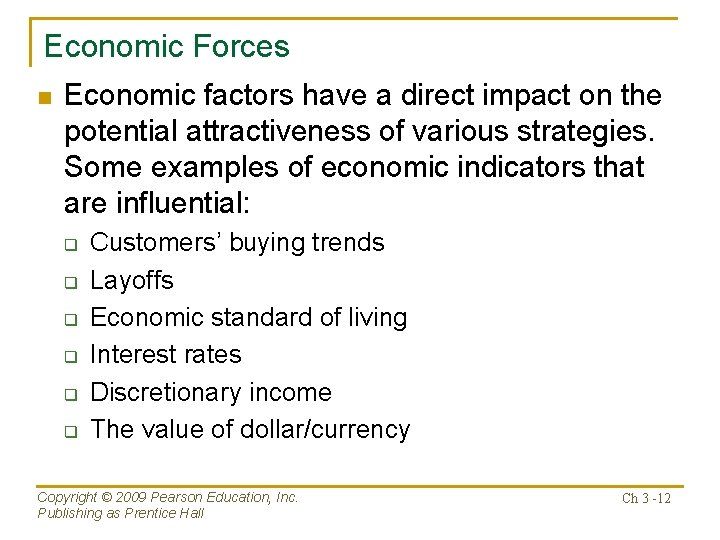 Economic Forces

Economic factors have a direct impact on the potential attractiveness of various strategies. Some examples of economic indicators that are influential:

Customers' buying trends
Layoffs
Economic standard of living
Interest rates
Discretionary income
The value of dollar/currency

Copyright © 2009 Pearson Education, Inc.
Publishing as Prentice Hall

Ch 3 -12